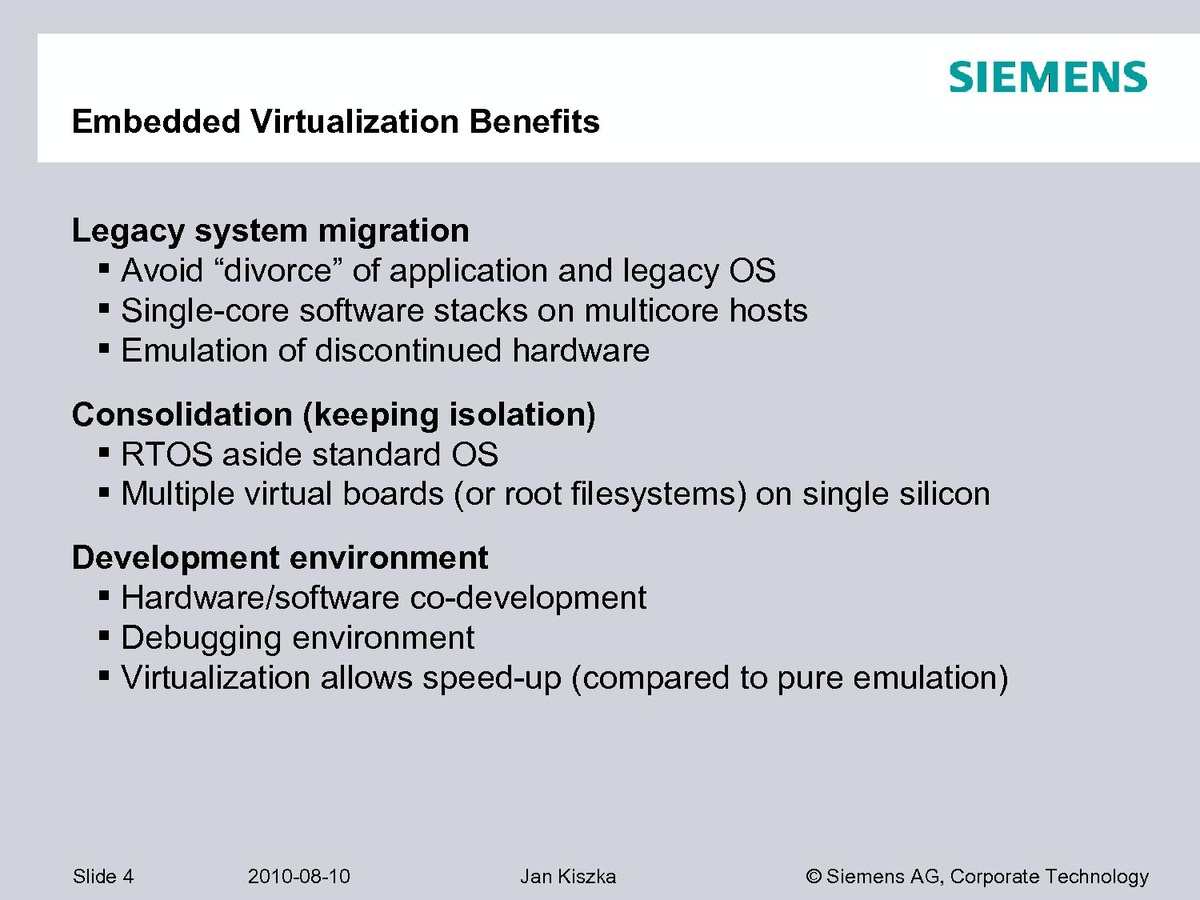 SIEMENS

Embedded Virtualization Benefits

Legacy system migration
▪ Avoid “divorce” of application and legacy OS
▪ Single-core software stacks on multicore hosts
▪ Emulation of discontinued hardware

Consolidation (keeping isolation)
▪ RTOS aside standard OS
▪ Multiple virtual boards (or root filesystems) on single silicon

Development environment
▪ Hardware/software co-development
▪ Debugging environment
▪ Virtualization allows speed-up (compared to pure emulation)

Slide 4 2010-08-10 Jan Kiszka © Siemens AG, Corporate Technology